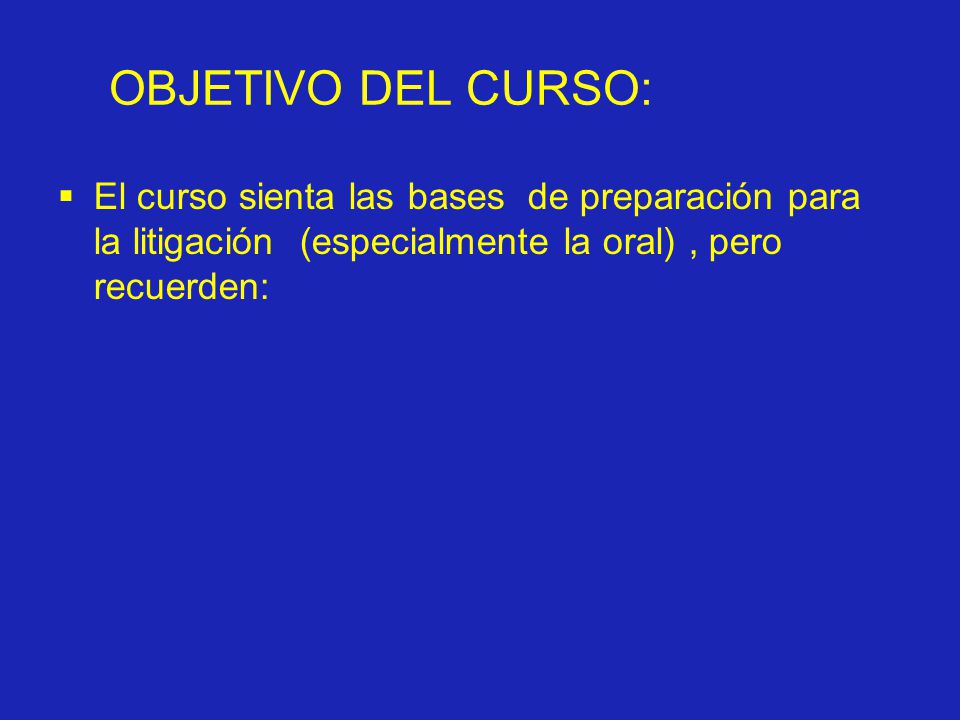 OBJETIVO DEL CURSO:

▪ El curso sienta las bases de preparación para la litigación (especialmente la oral) , pero recuerden: